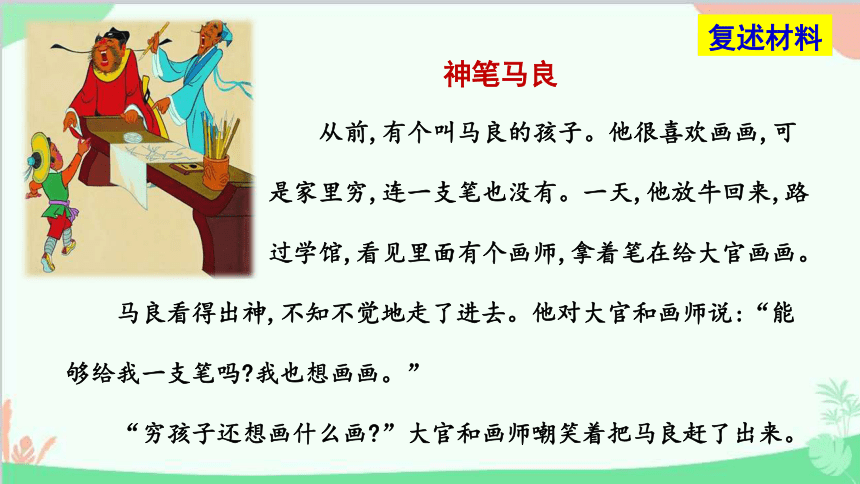 复述材料

神笔马良

从前，有个叫马良的孩子。他很喜欢画画，可是家里穷，连一支笔也没有。一天，他放牛回来，路过学馆，看见里面有个画师，拿着笔在给大官画画。马良看得出神，不知不觉地走了进去。他对大官和画师说：“能够给我一支笔吗？我也想画画。”

“穷孩子还想画什么画？”大官和画师嘲笑着把马良赶了出来。